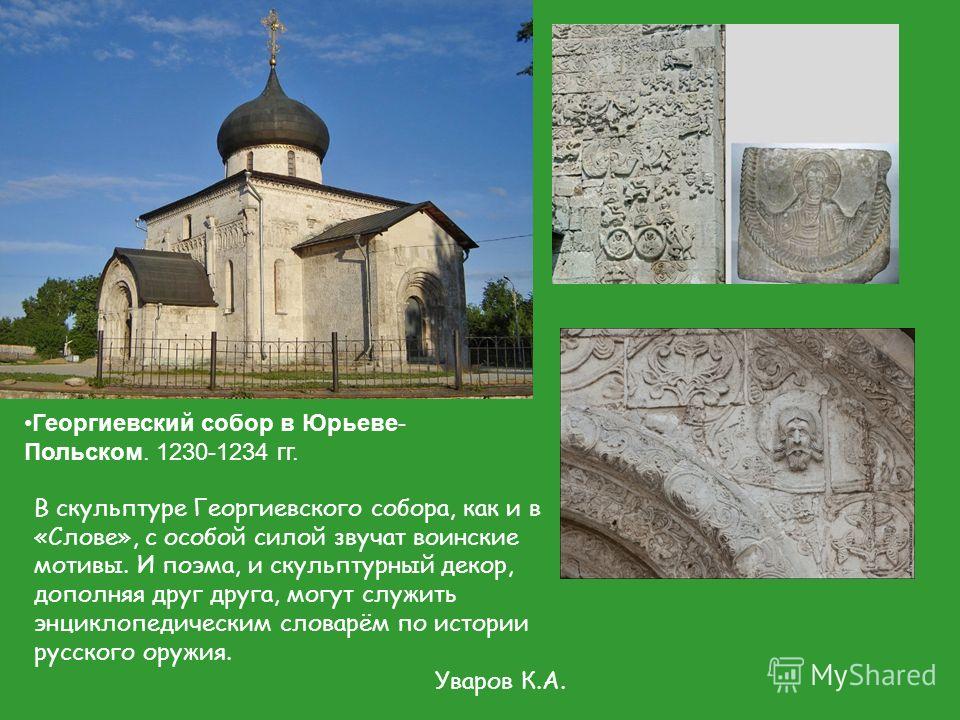 •Георгиевский собор в Юрьеве-Польском. 1230-1234 гг.

В скульптуре Георгиевского собора, как и в «Слове», с особой силой звучат воинские мотивы. И поэма, и скульптурный декор, дополняя друг друга, могут служить энциклопедическим словарём по истории русского оружия.

Уваров К.А.

MyShared